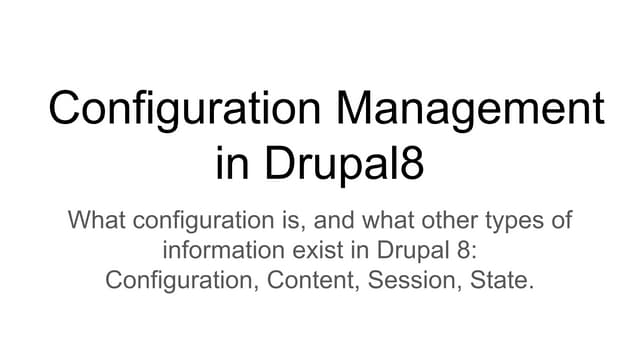 Configuration Management in Drupal8

What configuration is, and what other types of information exist in Drupal 8: Configuration, Content, Session, State.